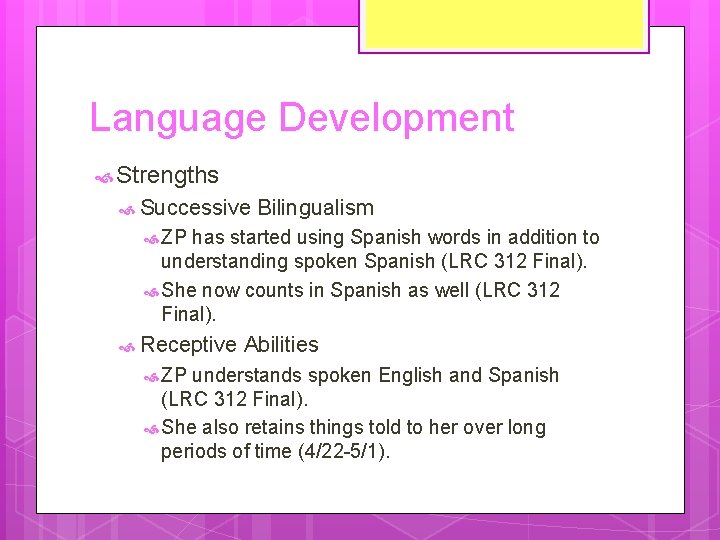 Language Development

Strengths

Successive Bilingualism

ZP has started using Spanish words in addition to understanding spoken Spanish (LRC 312 Final).

She now counts in Spanish as well (LRC 312 Final).

Receptive Abilities

ZP understands spoken English and Spanish (LRC 312 Final).

She also retains things told to her over long periods of time (4/22-5/1).